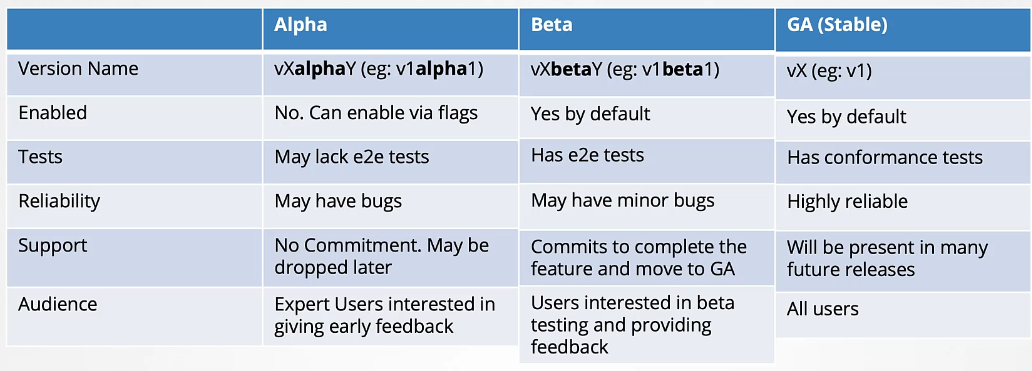 | | Alpha | Beta | GA (Stable) |
|---|---|---|---|
| Version Name | vX**alpha**Y (eg: v1**alpha**1) | vX**beta**Y (eg: v1**beta**1) | vX (eg: v1) |
| Enabled | No. Can enable via flags | Yes by default | Yes by default |
| Tests | May lack e2e tests | Has e2e tests | Has conformance tests |
| Reliability | May have bugs | May have minor bugs | Highly reliable |
| Support | No Commitment. May be dropped later | Commits to complete the feature and move to GA | Will be present in many future releases |
| Audience | Expert Users interested in giving early feedback | Users interested in beta testing and providing feedback | All users |